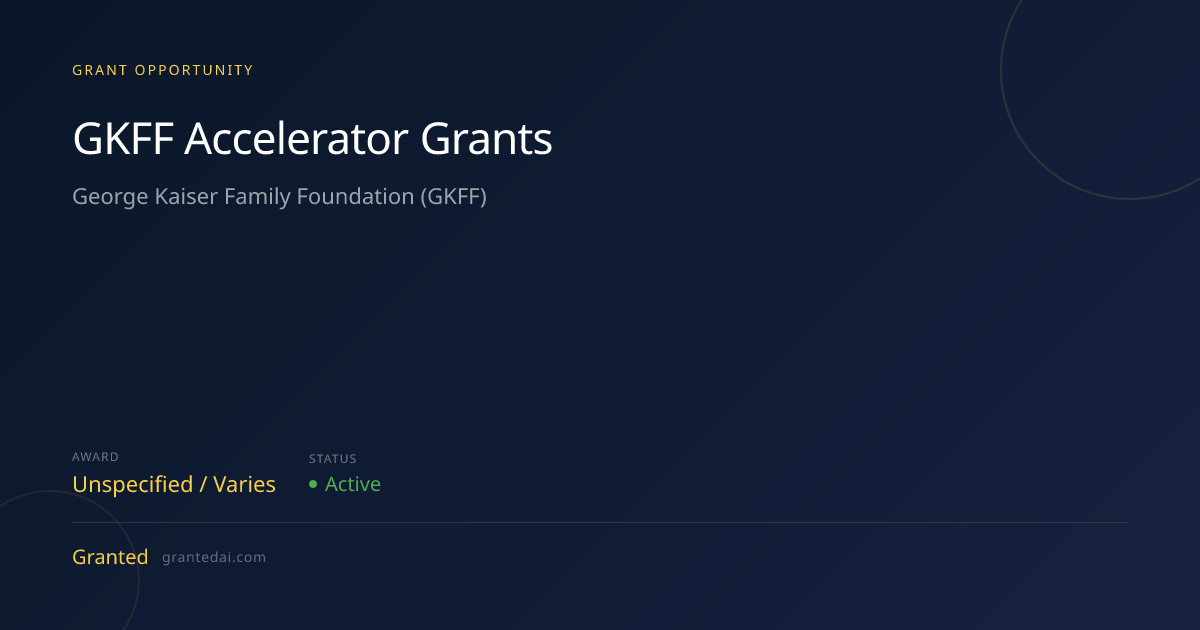 GRANT OPPORTUNITY

GKFF Accelerator Grants

George Kaiser Family Foundation (GKFF)

AWARD
Unspecified / Varies

STATUS
• Active

Granted grantedai.com